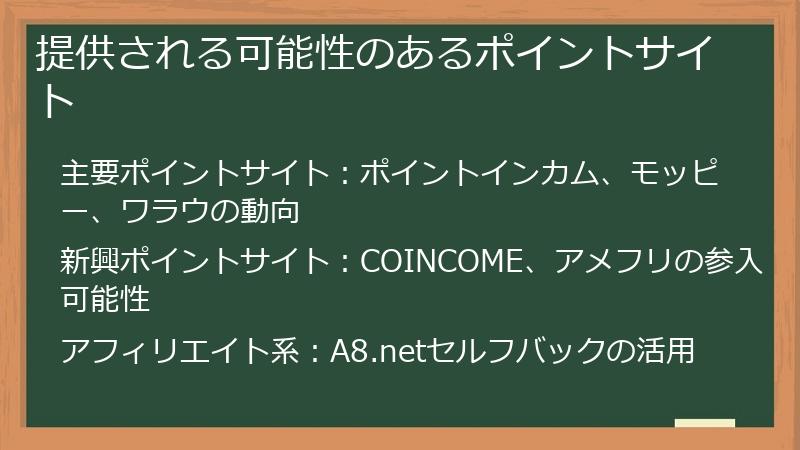 提供される可能性のあるポイントサイト

主要ポイントサイト：ポイントインカム、モッピー、ワラウの動向

新興ポイントサイト：COINCOME、アメフリの参入可能性

アフィリエイト系：A8.netセルフバックの活用